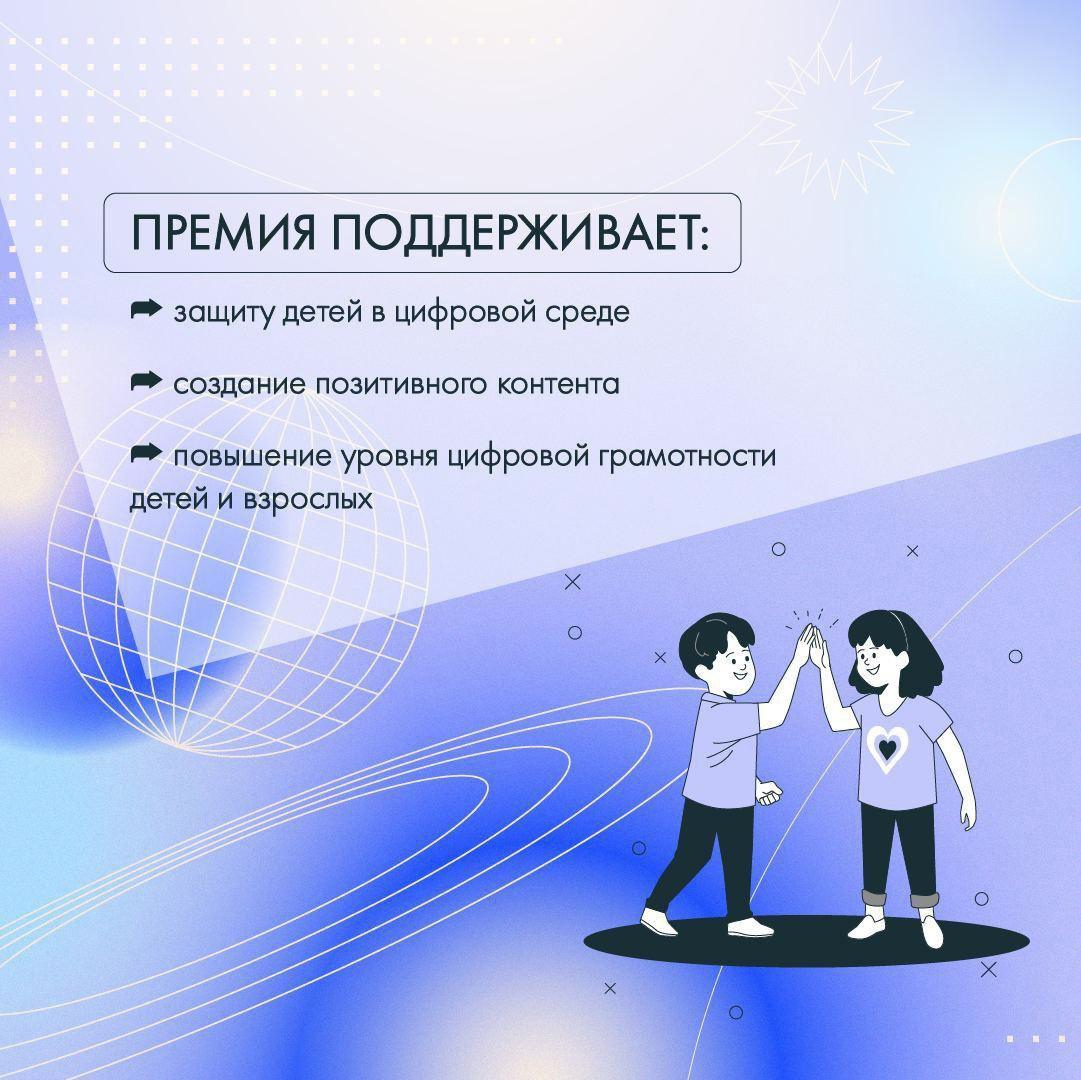 ПРЕМИЯ ПОДДЕРЖИВАЕТ:

➡ защиту детей в цифровой среде

➡ создание позитивного контента

➡ повышение уровня цифровой грамотности детей и взрослых